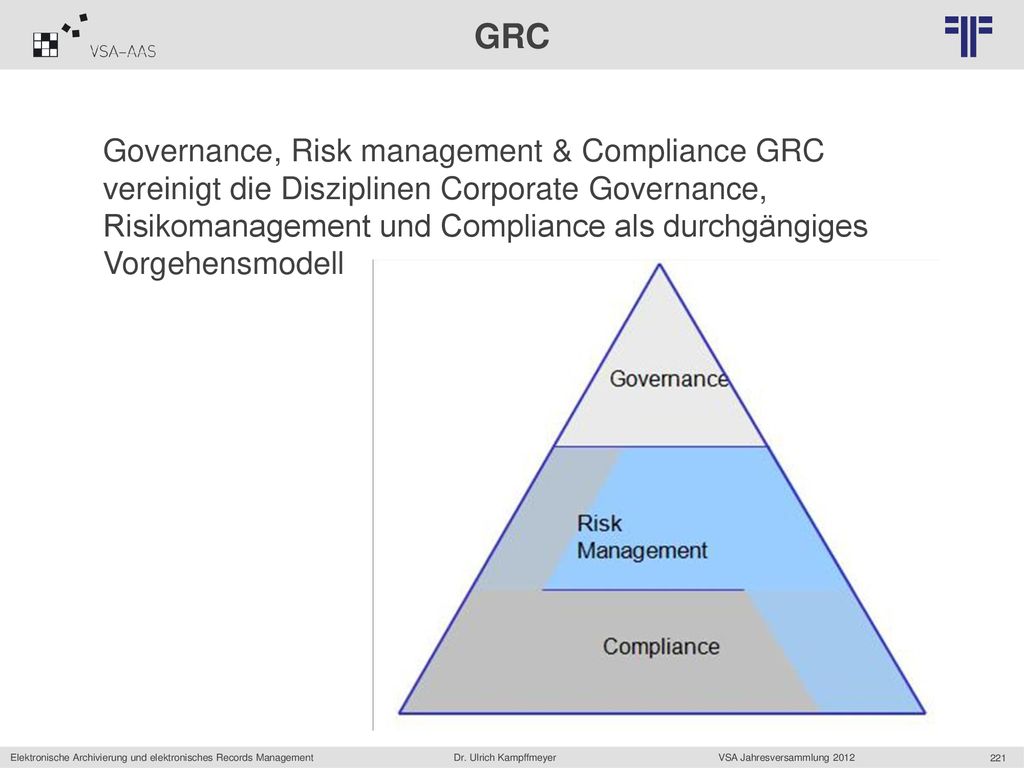 VSA-AAS

GRC

Governance, Risk management & Compliance GRC vereinigt die Disziplinen Corporate Governance, Risikomanagement und Compliance als durchgängiges Vorgehensmodell

Governance

Risk Management

Compliance

Elektronische Archivierung und elektronisches Records Management

Dr. Ulrich Kampffmeyer

VSA Jahresversammlung 2012

221